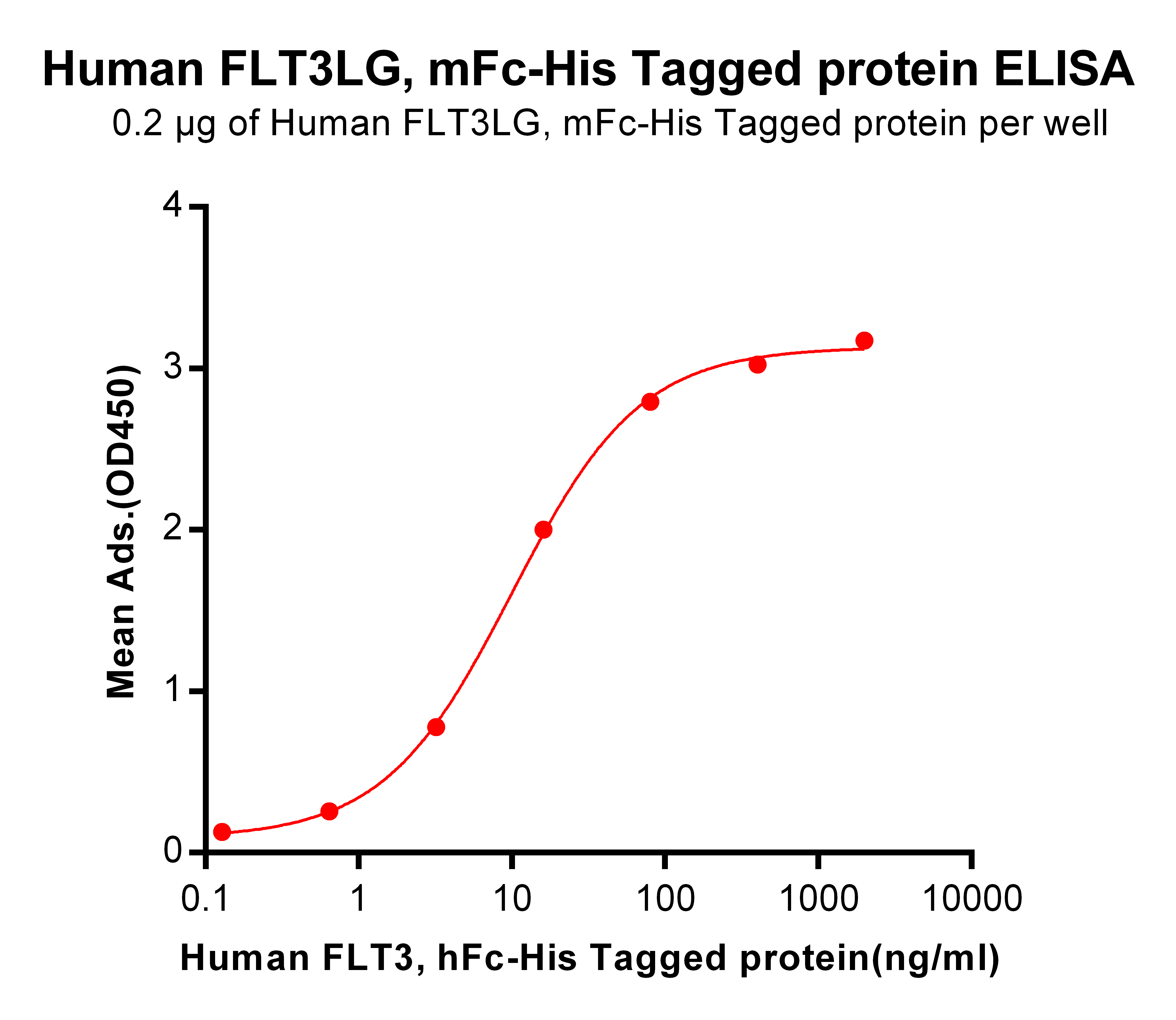 Human FLT3LG, mFc-His Tagged protein ELISA

0.2 μg of Human FLT3LG, mFc-His Tagged protein per well

Mean Ads.(OD450)

4
3
2
1
0

0.1
1
10
100
1000
10000

Human FLT3, hFc-His Tagged protein(ng/ml)